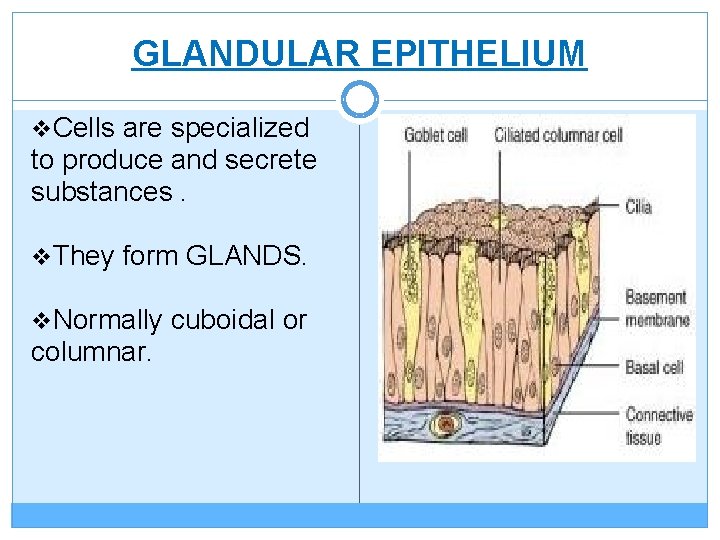 GLANDULAR EPITHELIUM

❖Cells are specialized to produce and secrete substances .

❖They form GLANDS.

❖Normally cuboidal or columnar.

Goblet cell
Ciliated columnar cell
Cilia
Basement membrane
Basal cell
Connective tissue